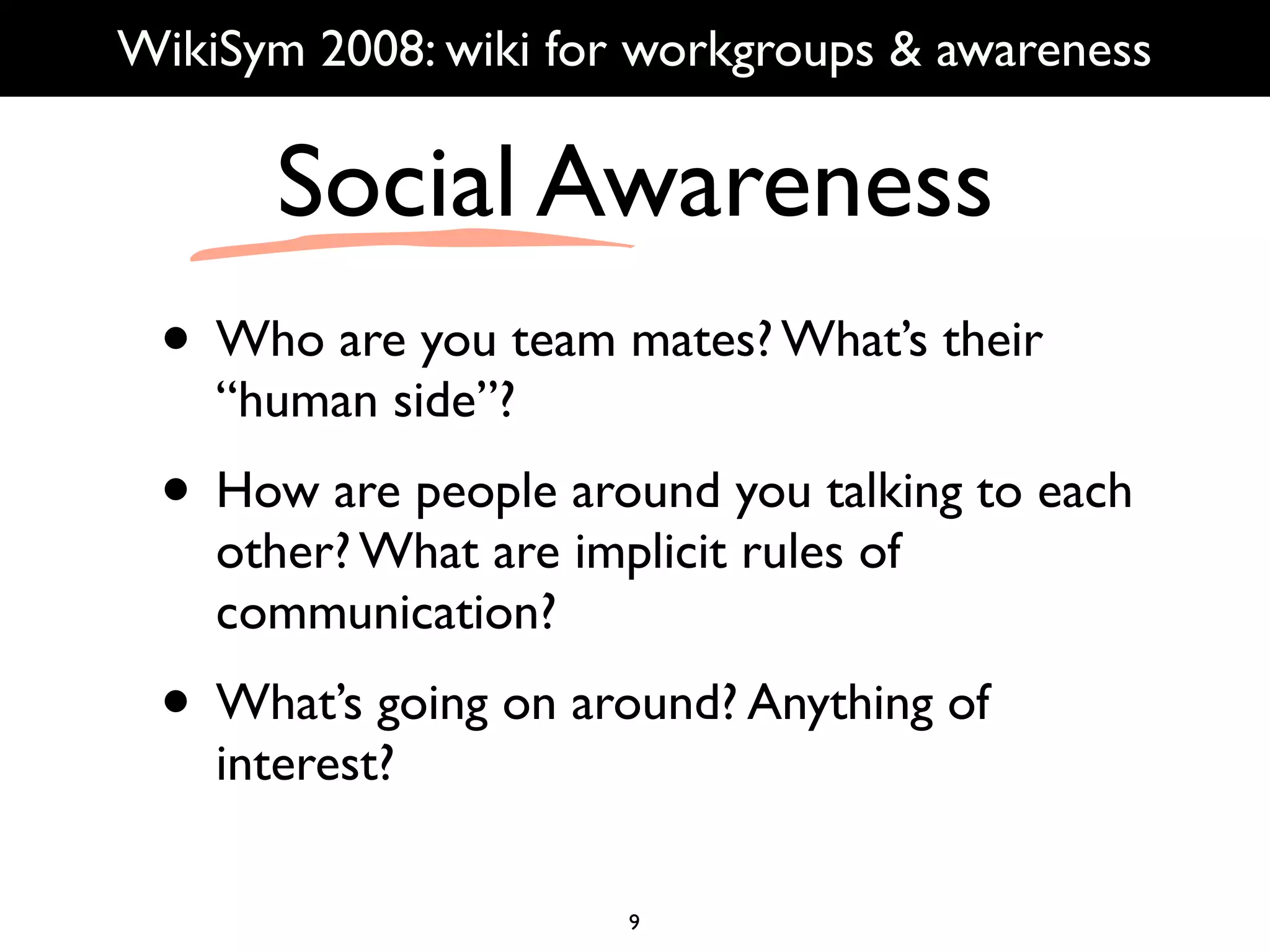 WikiSym 2008: wiki for workgroups & awareness

Social Awareness

• Who are you team mates? What's their "human side"?

• How are people around you talking to each other? What are implicit rules of communication?

• What's going on around? Anything of interest?

9